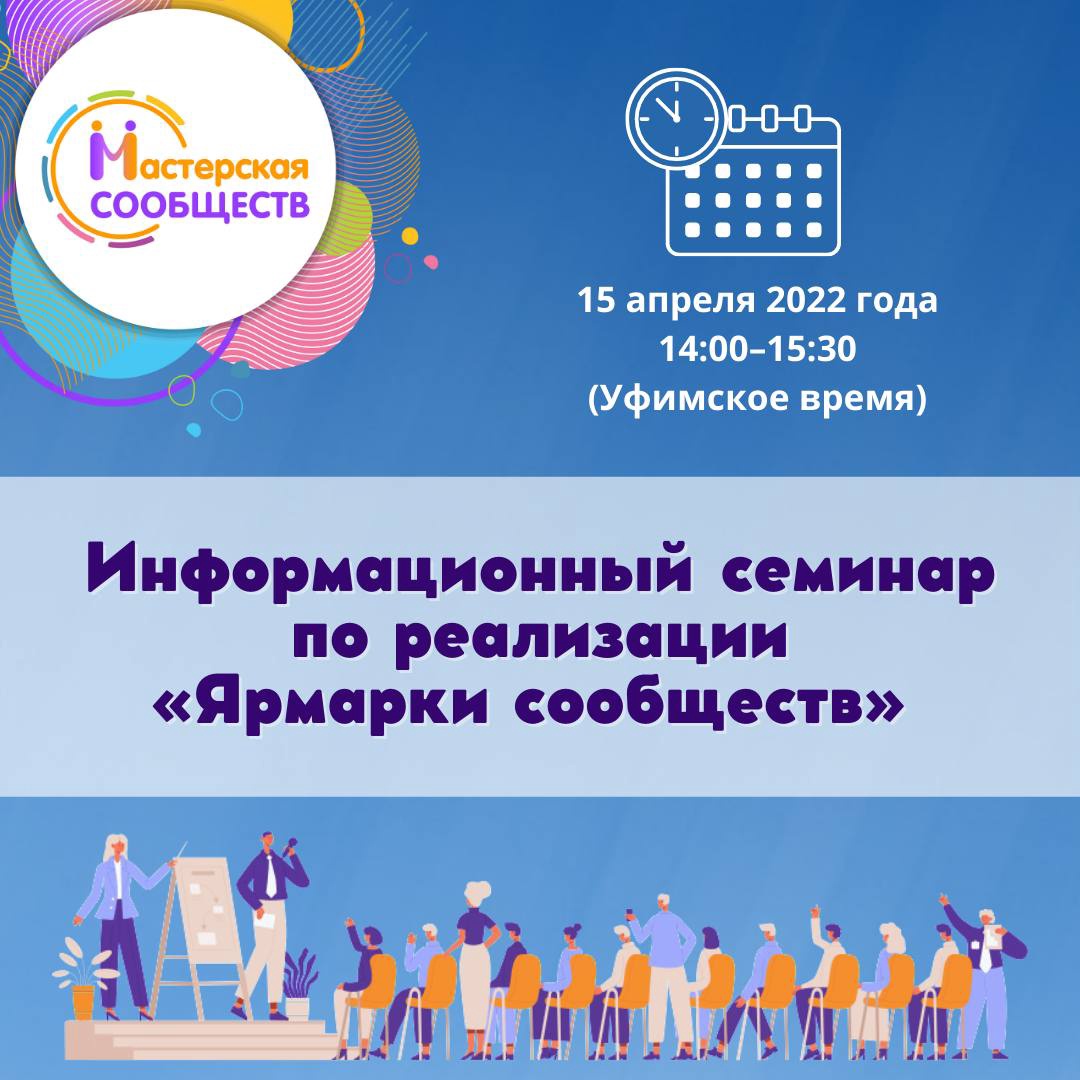 Мастерская СООБЩЕСТВ

15 апреля 2022 года
14:00–15:30
(Уфимское время)

Информационный семинар по реализации «Ярмарки сообществ»